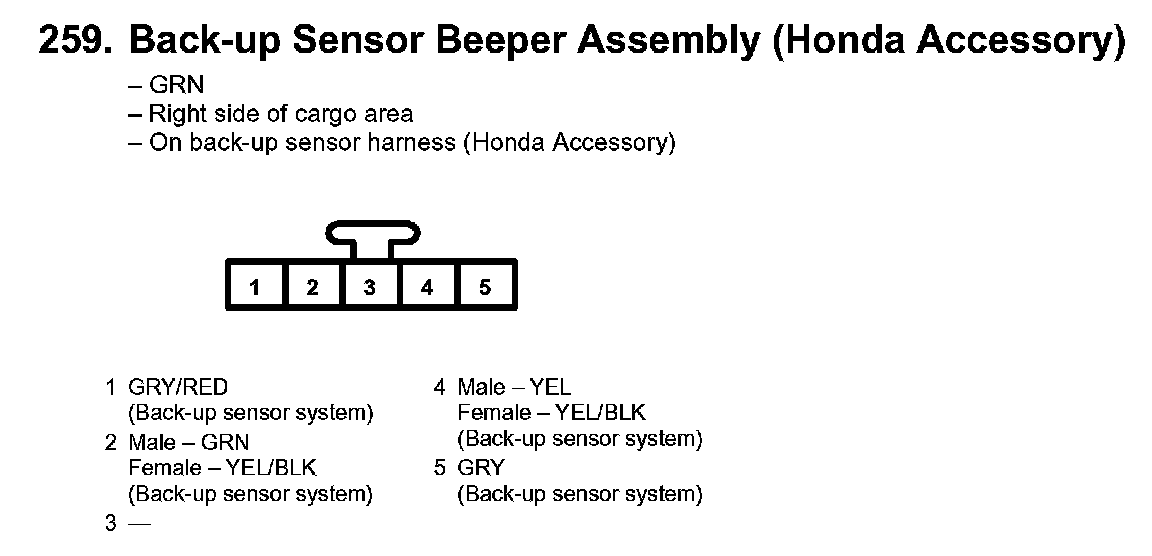 259. Back-up Sensor Beeper Assembly (Honda Accessory)

– GRN
– Right side of cargo area
– On back-up sensor harness (Honda Accessory)

1 2 3 4 5

1 GRY/RED
(Back-up sensor system)
2 Male – GRN
Female – YEL/BLK
(Back-up sensor system)
3 —

4 Male – YEL
Female – YEL/BLK
(Back-up sensor system)
5 GRY
(Back-up sensor system)